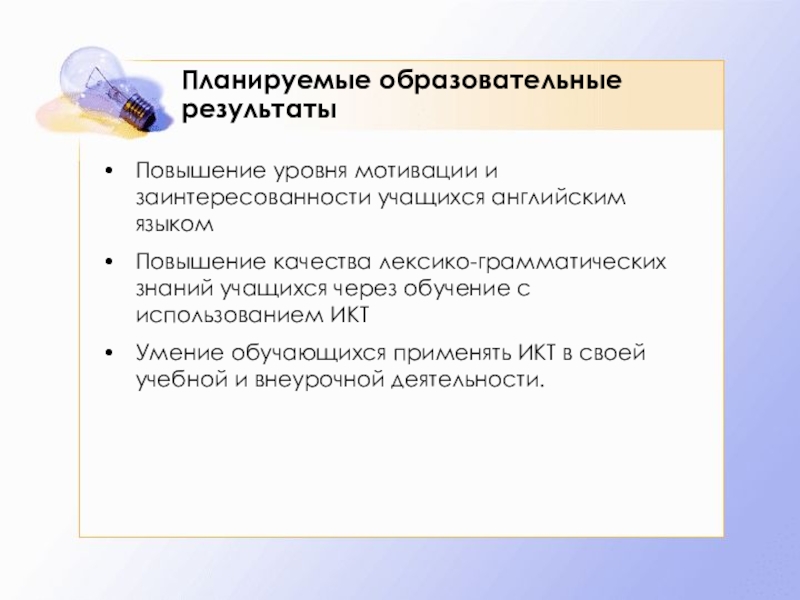 Планируемые образовательные результаты

• Повышение уровня мотивации и заинтересованности учащихся английским языком

• Повышение качества лексико-грамматических знаний учащихся через обучение с использованием ИКТ

• Умение обучающихся применять ИКТ в своей учебной и внеурочной деятельности.